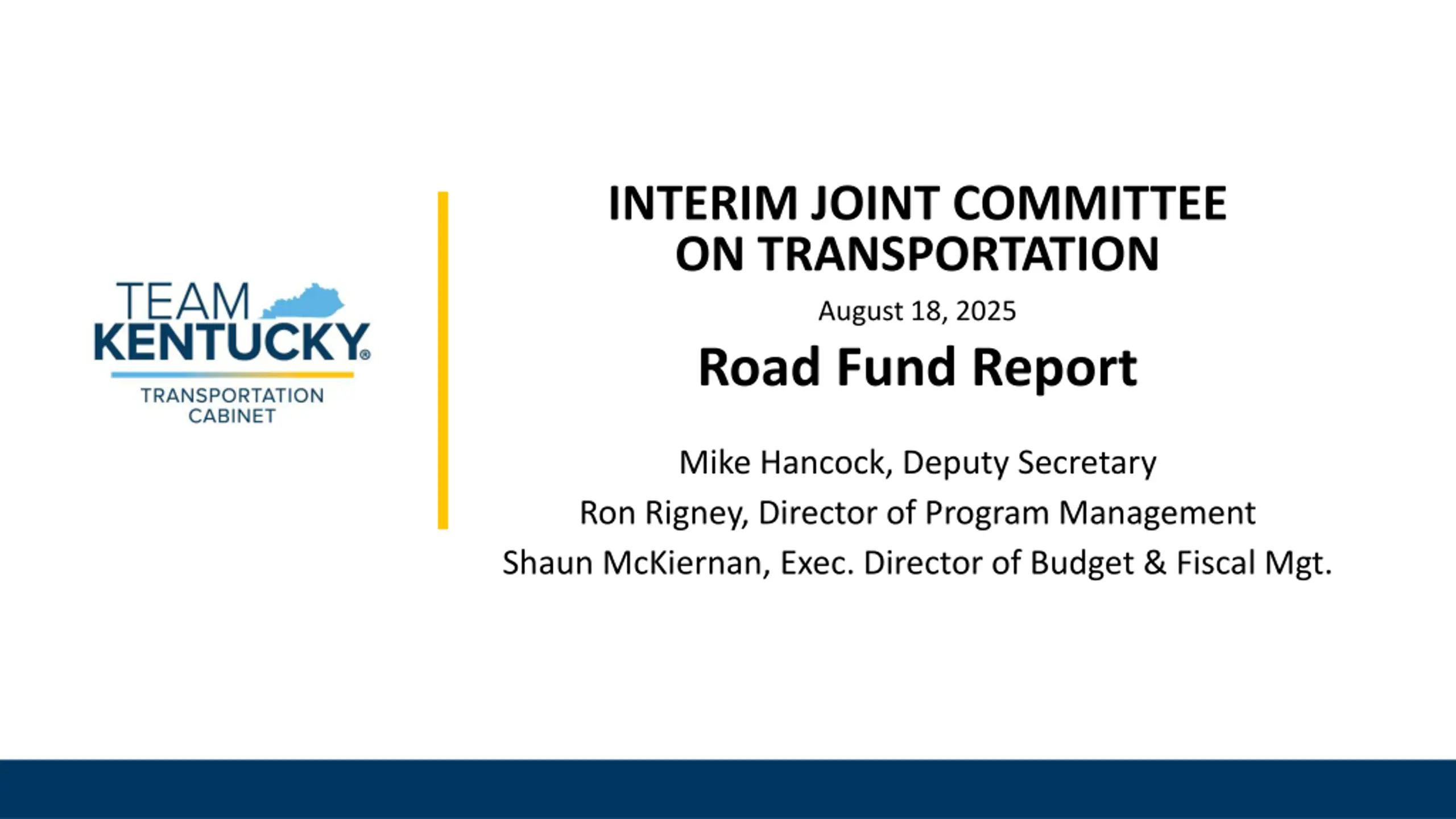 TEAM KENTUCKY®
TRANSPORTATION CABINET

INTERIM JOINT COMMITTEE ON TRANSPORTATION

August 18, 2025

Road Fund Report

Mike Hancock, Deputy Secretary

Ron Rigney, Director of Program Management

Shaun McKiernan, Exec. Director of Budget & Fiscal Mgt.